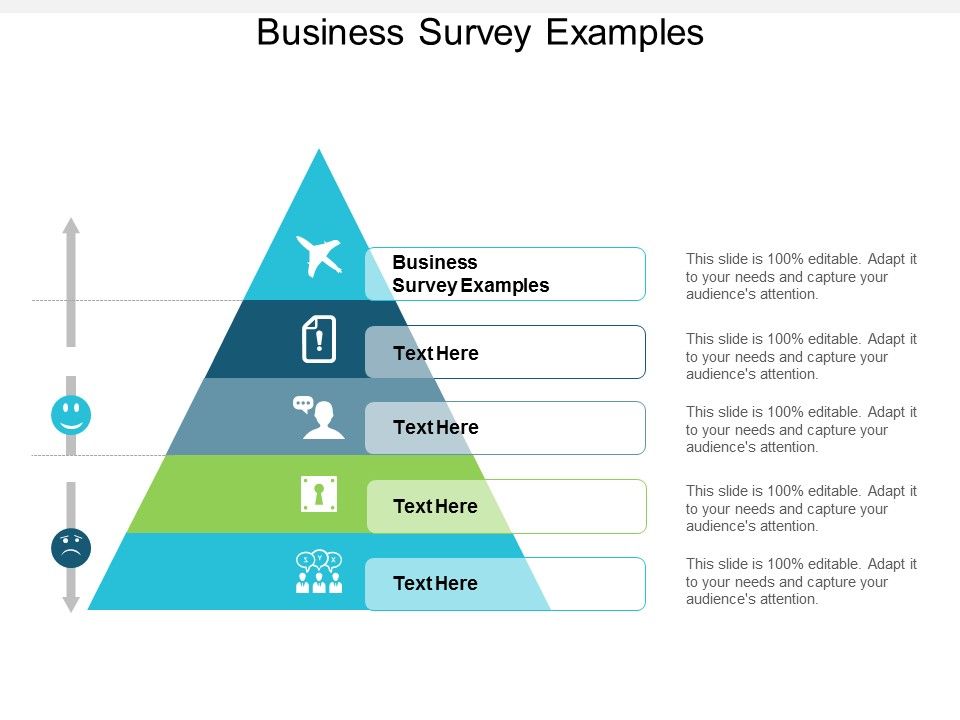 Business Survey Examples

Business Survey Examples

This slide is 100% editable. Adapt it to your needs and capture your audience's attention.

Text Here

This slide is 100% editable. Adapt it to your needs and capture your audience's attention.

Text Here

This slide is 100% editable. Adapt it to your needs and capture your audience's attention.

Text Here

This slide is 100% editable. Adapt it to your needs and capture your audience's attention.

Text Here

This slide is 100% editable. Adapt it to your needs and capture your audience's attention.